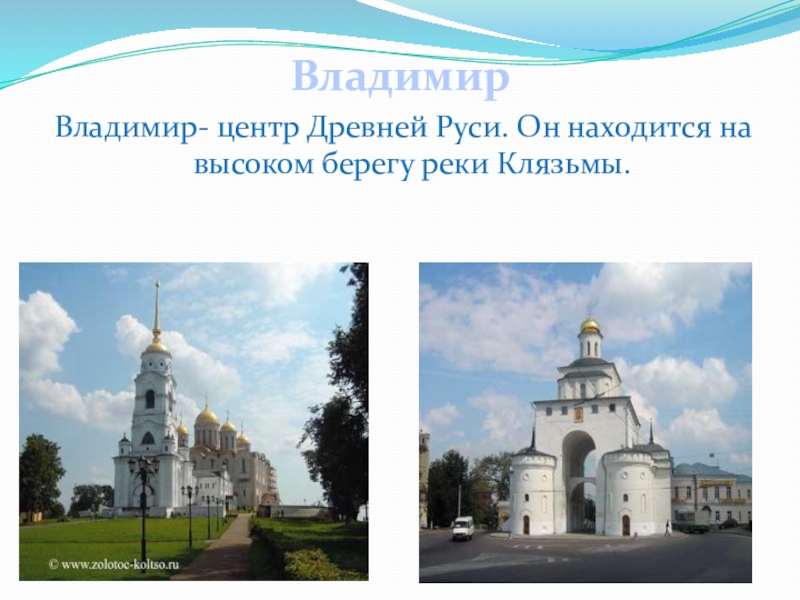 Владимир

Владимир- центр Древней Руси. Он находится на высоком берегу реки Клязьмы.

© www.zolotoe-koltso.ru